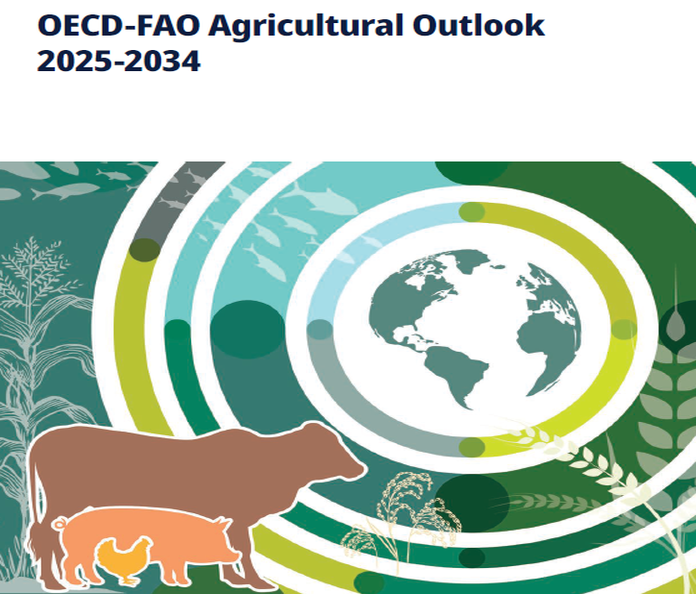 OECD-FAO Agricultural Outlook 2025-2034